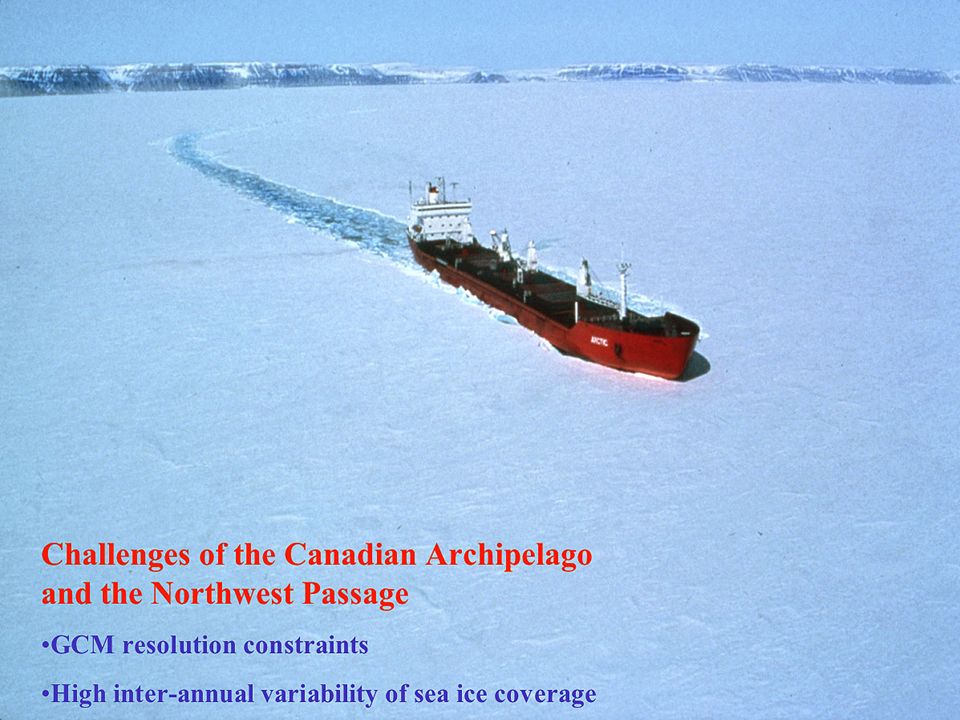 ARCTIC

Challenges of the Canadian Archipelago and the Northwest Passage

•GCM resolution constraints

•High inter-annual variability of sea ice coverage